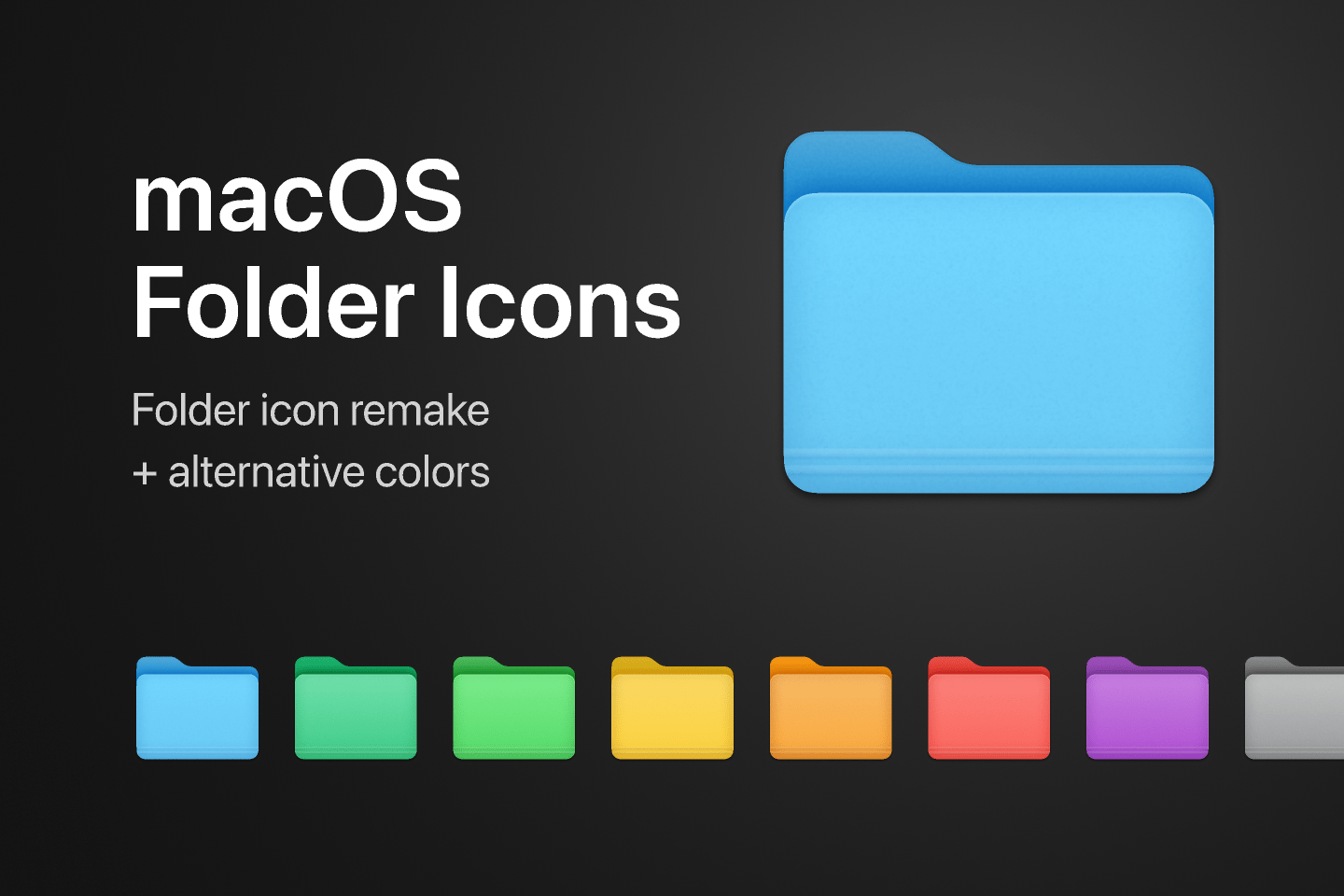 macOS
Folder Icons

Folder icon remake
+ alternative colors